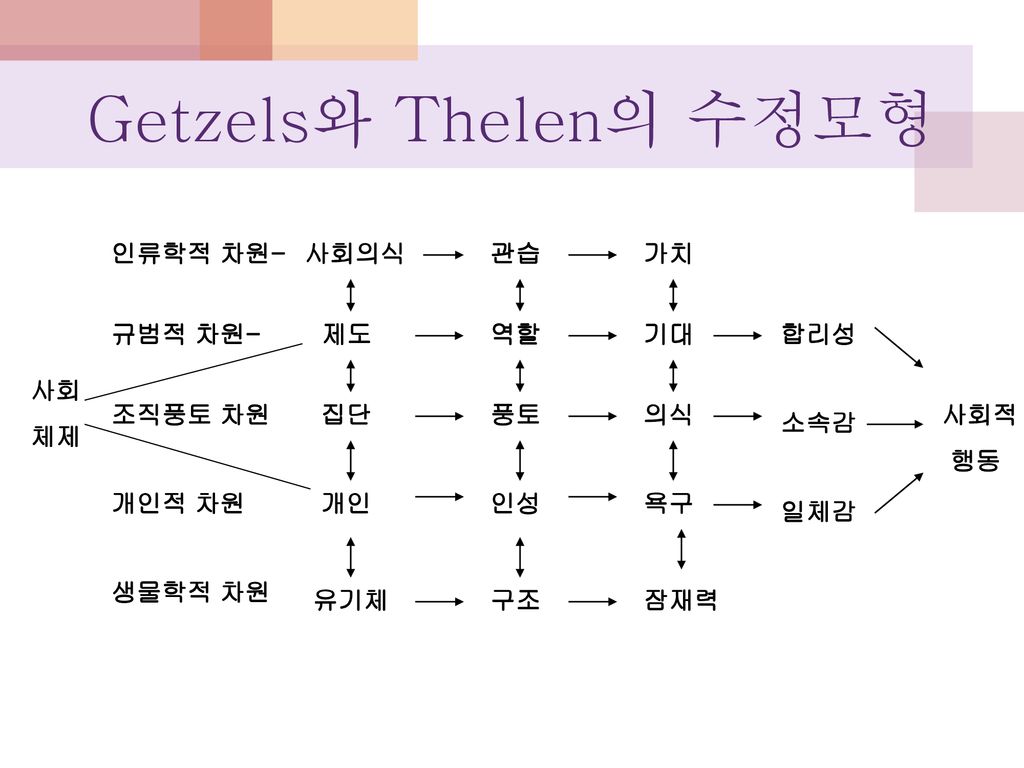 Getzels와 Thelen의 수정모형

인류학적 차원- 사회의식 관습 가치

규범적 차원- 제도 역할 기대 합리성

사회 체제

조직풍토 차원 집단 풍토 의식 소속감 사회적 행동

개인적 차원 개인 인성 욕구 일체감

생물학적 차원 유기체 구조 잠재력